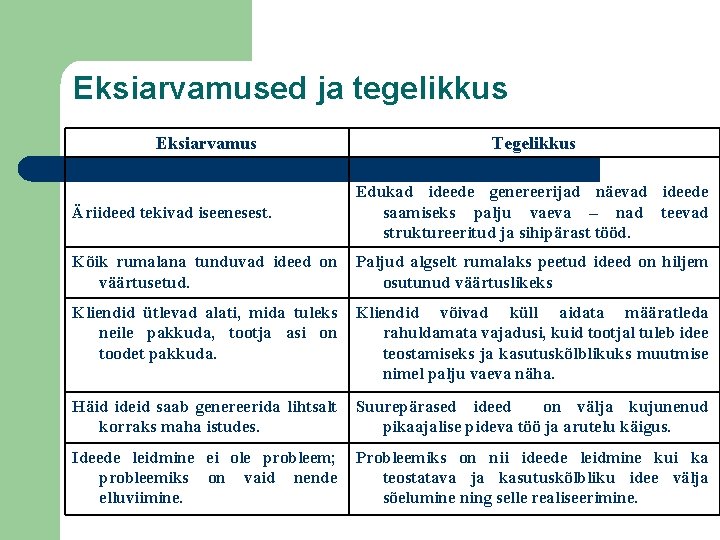 Eksiarvamused ja tegelikkus

| Eksiarvamus | Tegelikkus |
|---|---|
| Äriideed tekivad iseenesest. | Edukad ideede genereerijad näevad ideede saamiseks palju vaeva – nad teevad struktureeritud ja sihipärast tööd. |
| Kõik rumalana tunduvad ideed on väärtusetud. | Paljud algselt rumalaks peetud ideed on hiljem osutunud väärtuslikeks |
| Kliendid ütlevad alati, mida tuleks neile pakkuda, tootja asi on toodet pakkuda. | Kliendid võivad küll aidata määratleda rahuldamata vajadusi, kuid tootjal tuleb idee teostamiseks ja kasutuskõlblikuks muutmise nimel palju vaeva näha. |
| Häid ideid saab genereerida lihtsalt korraks maha istudes. | Suurepärased ideed on välja kujunenud pikaajalise pideva töö ja arutelu käigus. |
| Ideede leidmine ei ole probleem; probleemiks on vaid nende elluviimine. | Probleemiks on nii ideede leidmine kui ka teostatava ja kasutuskõlbliku idee välja sõelumine ning selle realiseerimine. |